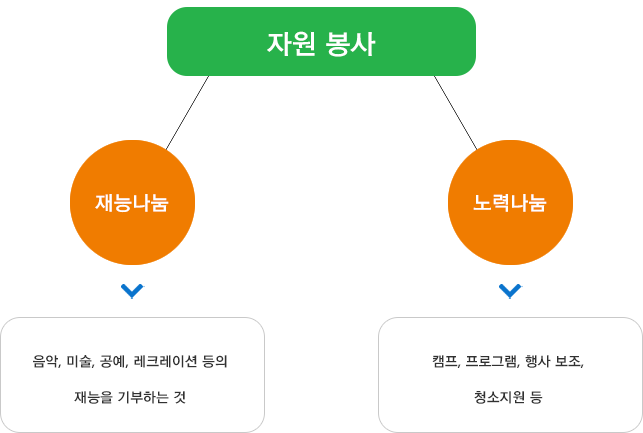 자원 봉사

재능나눔

음악, 미술, 공예, 레크레이션 등의 재능을 기부하는 것

노력나눔

캠프, 프로그램, 행사 보조, 청소지원 등